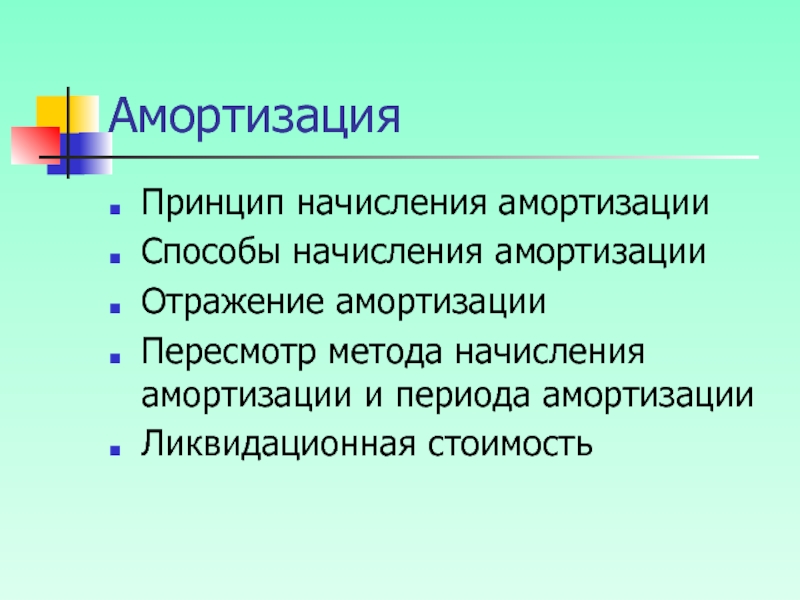 Амортизация

- Принцип начисления амортизации
- Способы начисления амортизации
- Отражение амортизации
- Пересмотр метода начисления амортизации и периода амортизации
- Ликвидационная стоимость